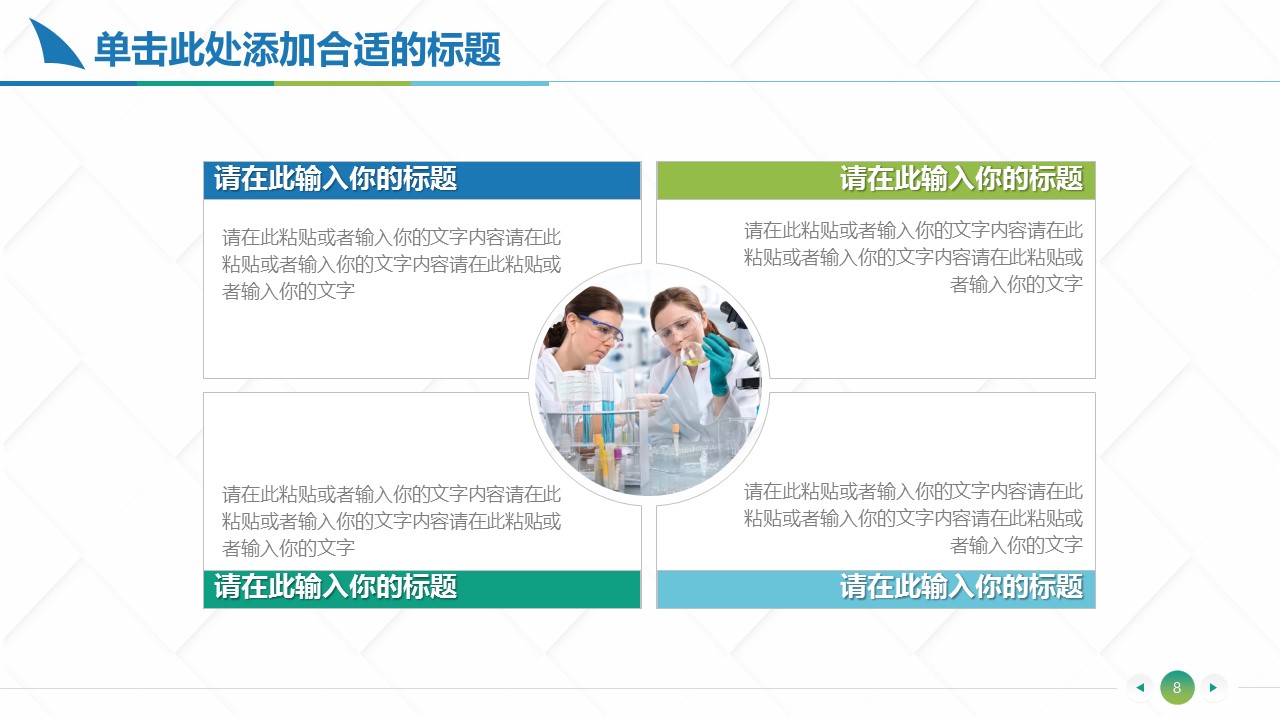 单击此处添加合适的标题

请在此输入你的标题

请在此粘贴或者输入你的文字内容请在此粘贴或者输入你的文字内容请在此粘贴或者输入你的文字

请在此输入你的标题

请在此粘贴或者输入你的文字内容请在此粘贴或者输入你的文字内容请在此粘贴或者输入你的文字

请在此粘贴或者输入你的文字内容请在此粘贴或者输入你的文字内容请在此粘贴或者输入你的文字

请在此输入你的标题

请在此粘贴或者输入你的文字内容请在此粘贴或者输入你的文字内容请在此粘贴或者输入你的文字

请在此输入你的标题

8